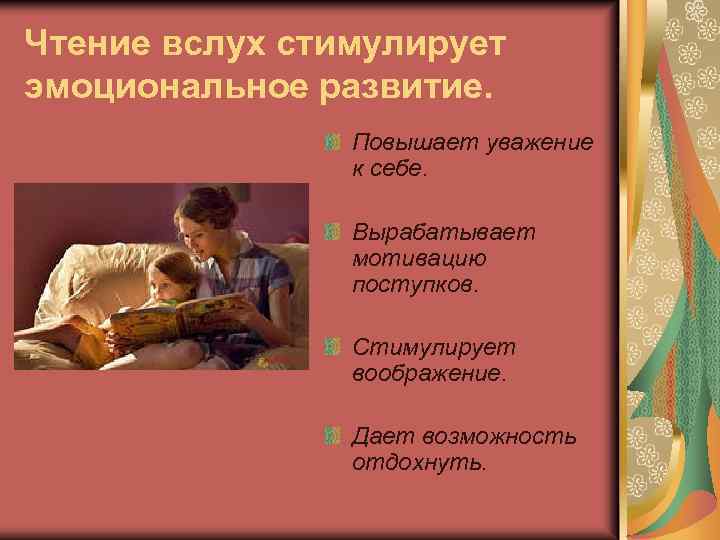 Чтение вслух стимулирует эмоциональное развитие.

Повышает уважение к себе.

Вырабатывает мотивацию поступков.

Стимулирует воображение.

Дает возможность отдохнуть.